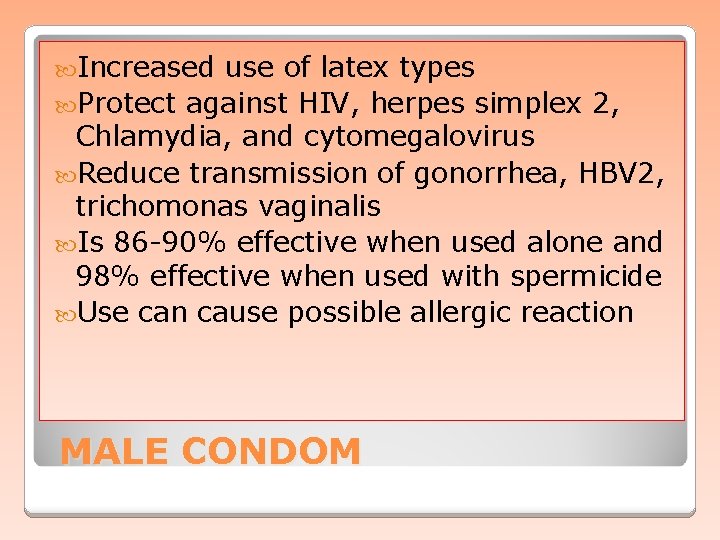 Increased use of latex types

Protect against HIV, herpes simplex 2, Chlamydia, and cytomegalovirus

Reduce transmission of gonorrhea, HBV2, trichomonas vaginalis

Is 86-90% effective when used alone and 98% effective when used with spermicide

Use can cause possible allergic reaction

MALE CONDOM